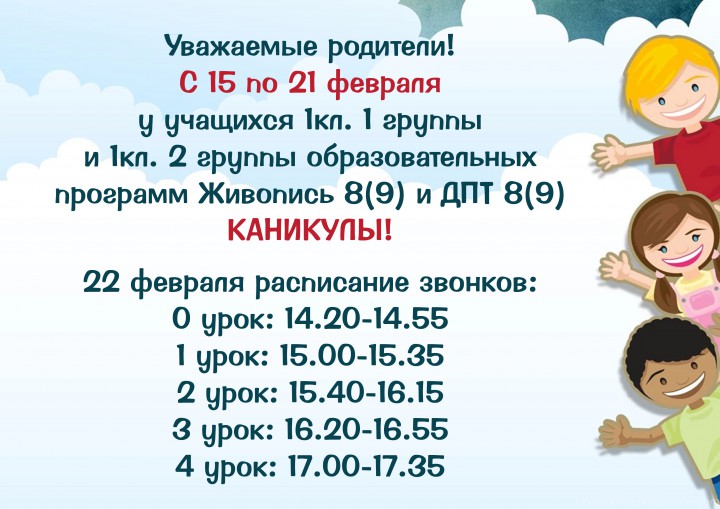 Уважаемые родители!
С 15 по 21 февраля
у учащихся 1кл. 1 группы
и 1кл. 2 группы образовательных
программ Живопись 8(9) и ДПТ 8(9)
КАНИКУЛЫ!

22 февраля расписание звонков:
0 урок: 14.20-14.55
1 урок: 15.00-15.35
2 урок: 15.40-16.15
3 урок: 16.20-16.55
4 урок: 17.00-17.35